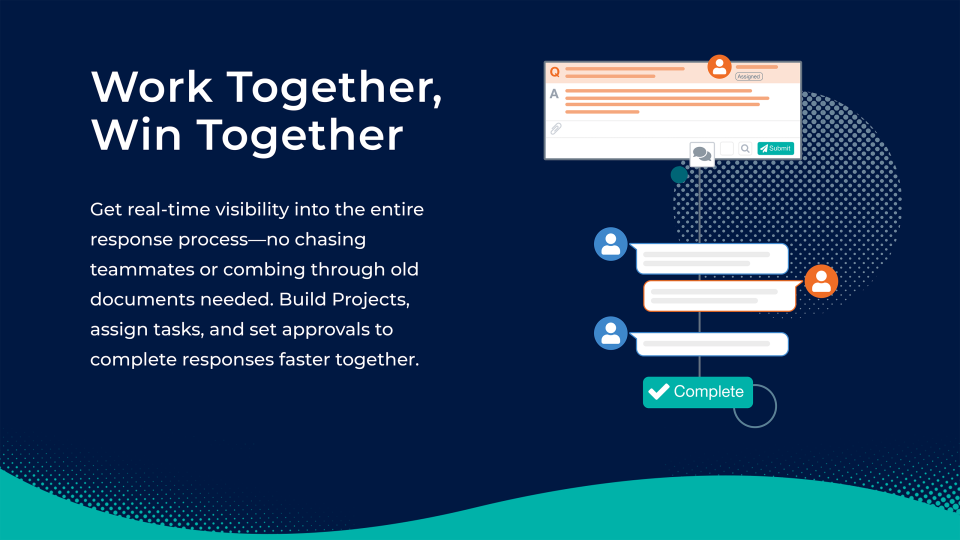 Work Together, Win Together

Get real-time visibility into the entire response process—no chasing teammates or combing through old documents needed. Build Projects, assign tasks, and set approvals to complete responses faster together.

Q
Assigned
A
Submit

Complete